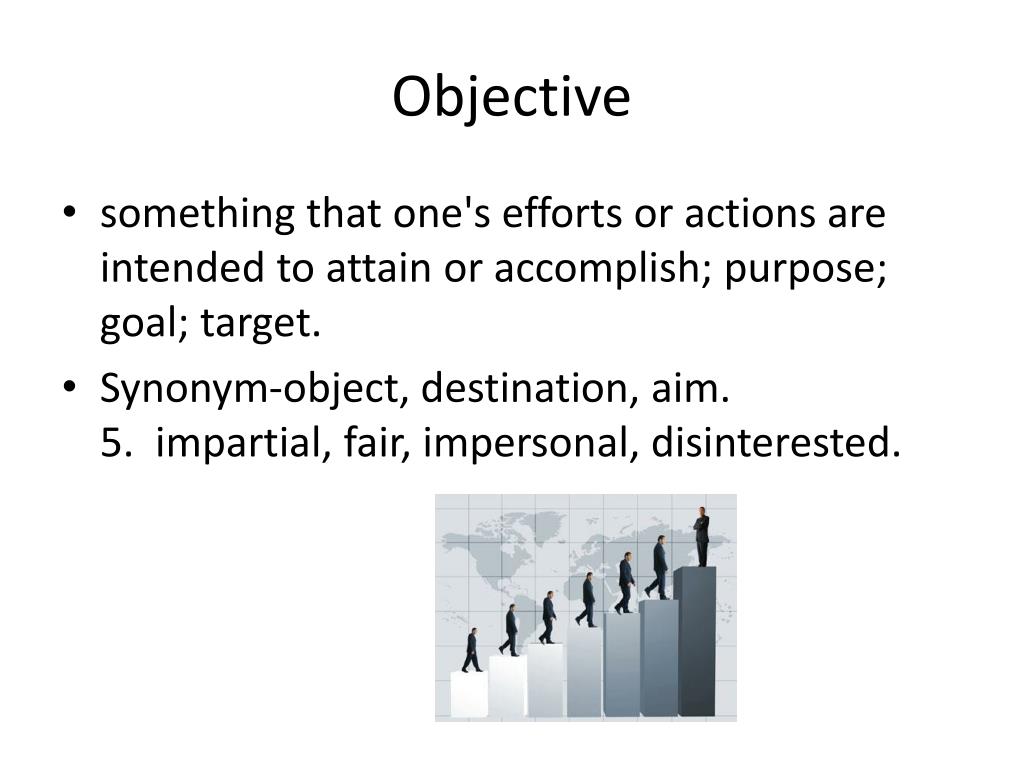 Objective

• something that one's efforts or actions are intended to attain or accomplish; purpose; goal; target.

• Synonym-object, destination, aim.
5. impartial, fair, impersonal, disinterested.